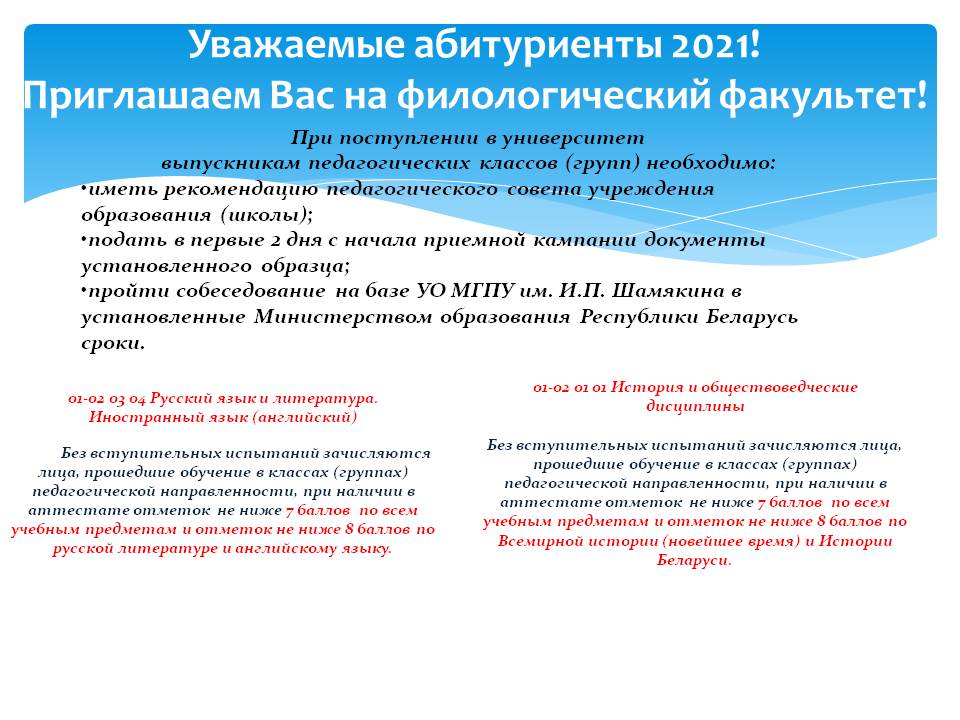 Уважаемые абитуриенты 2021!
Приглашаем Вас на филологический факультет!

При поступлении в университет выпускникам педагогических классов (групп) необходимо:
•иметь рекомендацию педагогического совета учреждения образования (школы);
•подать в первые 2 дня с начала приемной кампании документы установленного образца;
•пройти собеседование на базе УО МГПУ им. И.П. Шамякина в установленные Министерством образования Республики Беларусь сроки.

01-02 03 04 Русский язык и литература. Иностранный язык (английский)

Без вступительных испытаний зачисляются лица, прошедшие обучение в классах (группах) педагогической направленности, при наличии в аттестате отметок не ниже 7 баллов по всем учебным предметам и отметок не ниже 8 баллов по русской литературе и английскому языку.

01-02 01 01 История и обществоведческие дисциплины

Без вступительных испытаний зачисляются лица, прошедшие обучение в классах (группах) педагогической направленности, при наличии в аттестате отметок не ниже 7 баллов по всем учебным предметам и отметок не ниже 8 баллов по Всемирной истории (новейшее время) и Истории Беларуси.